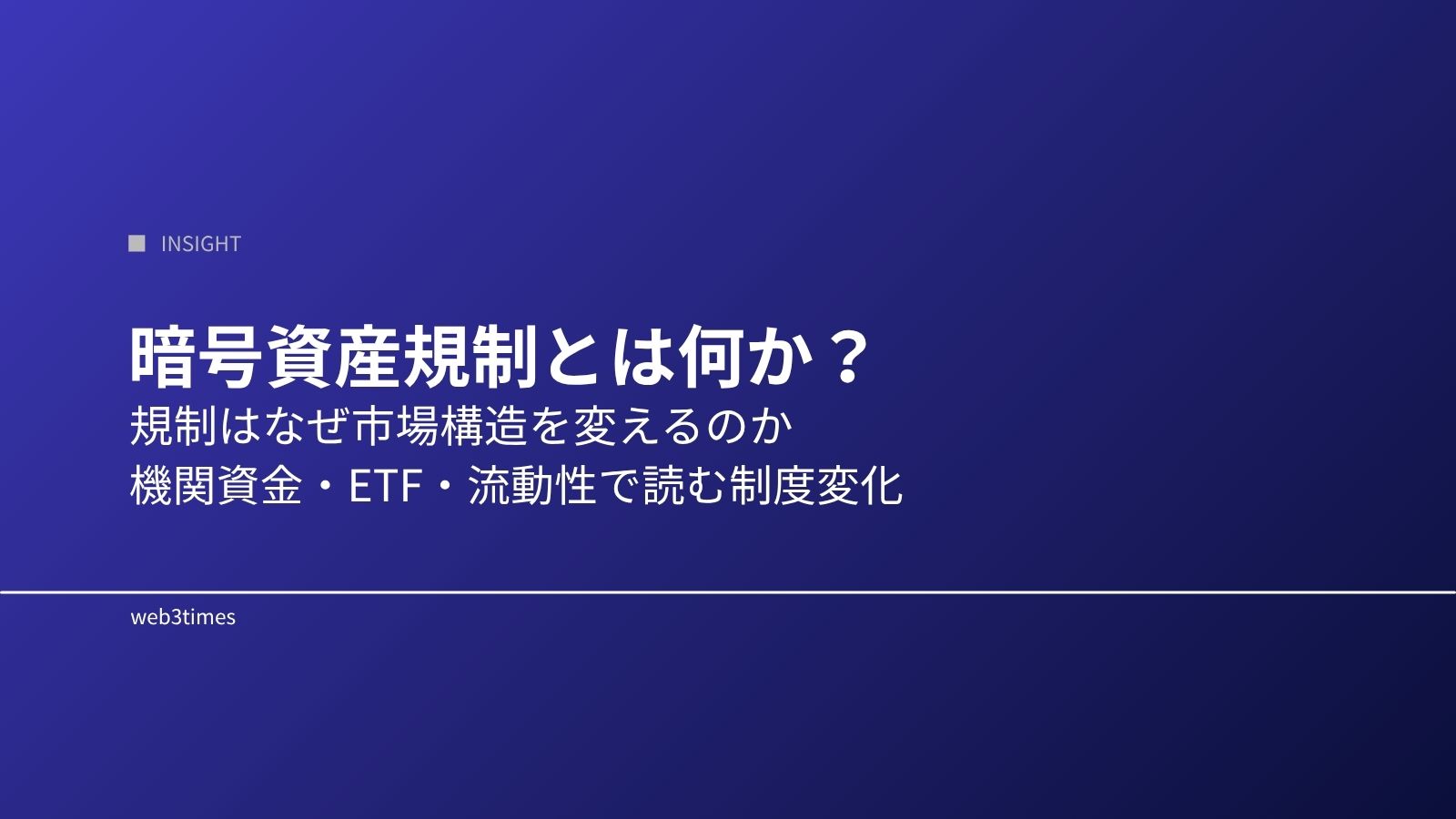 INSIGHT

暗号資産規制とは何か？
規制はなぜ市場構造を変えるのか
機関資金・ETF・流動性で読む制度変化

web3times